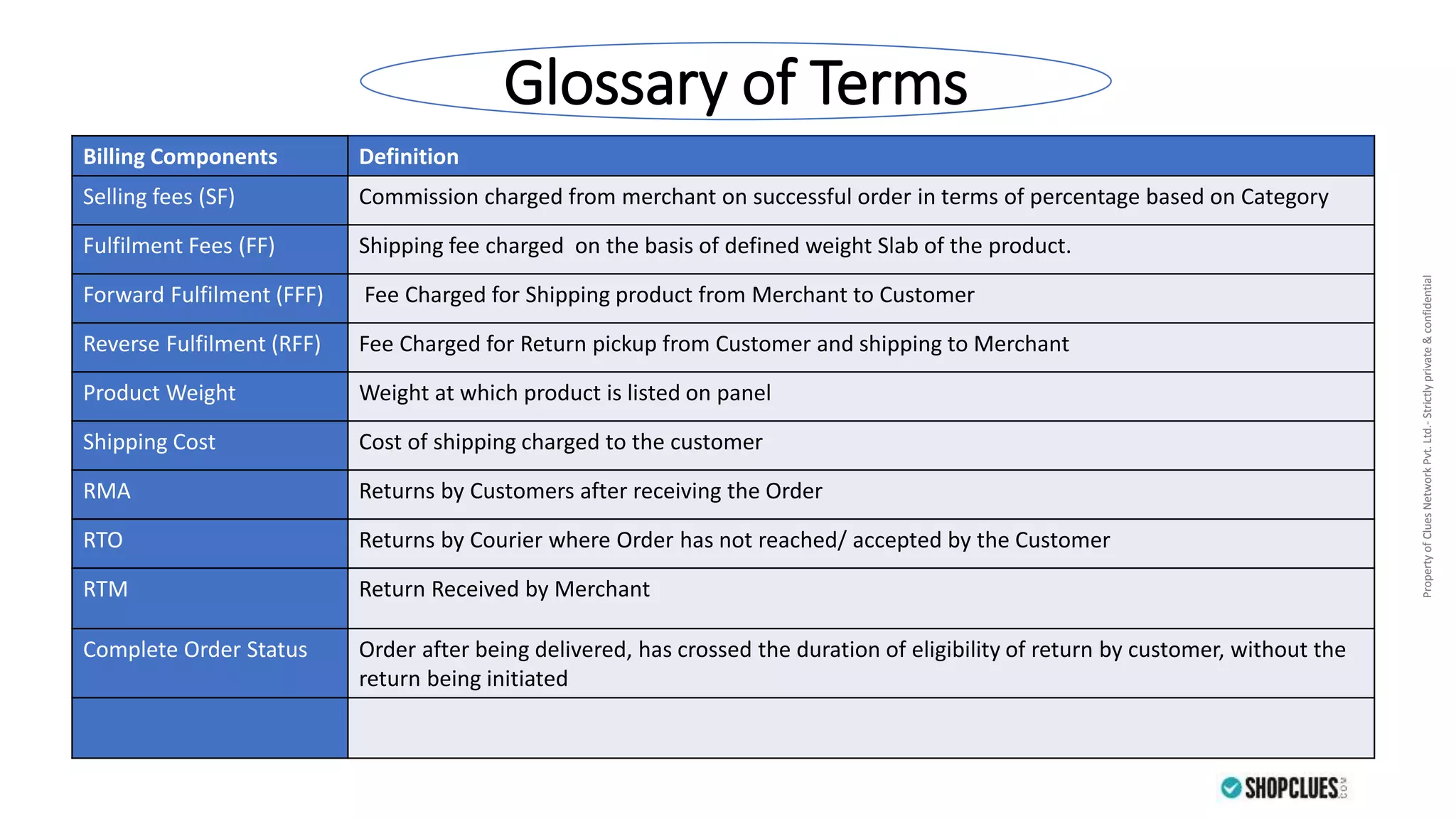 Glossary of Terms

| Billing Components | Definition |
|---|---|
| Selling fees (SF) | Commission charged from merchant on successful order in terms of percentage based on Category |
| Fulfilment Fees (FF) | Shipping fee charged on the basis of defined weight Slab of the product. |
| Forward Fulfilment (FFF) | Fee Charged for Shipping product from Merchant to Customer |
| Reverse Fulfilment (RFF) | Fee Charged for Return pickup from Customer and shipping to Merchant |
| Product Weight | Weight at which product is listed on panel |
| Shipping Cost | Cost of shipping charged to the customer |
| RMA | Returns by Customers after receiving the Order |
| RTO | Returns by Courier where Order has not reached/ accepted by the Customer |
| RTM | Return Received by Merchant |
| Complete Order Status | Order after being delivered, has crossed the duration of eligibility of return by customer, without the return being initiated |
| | |

Property of Clues Network Pvt. Ltd.- Strictly private & confidential

SHOPCLUES.com